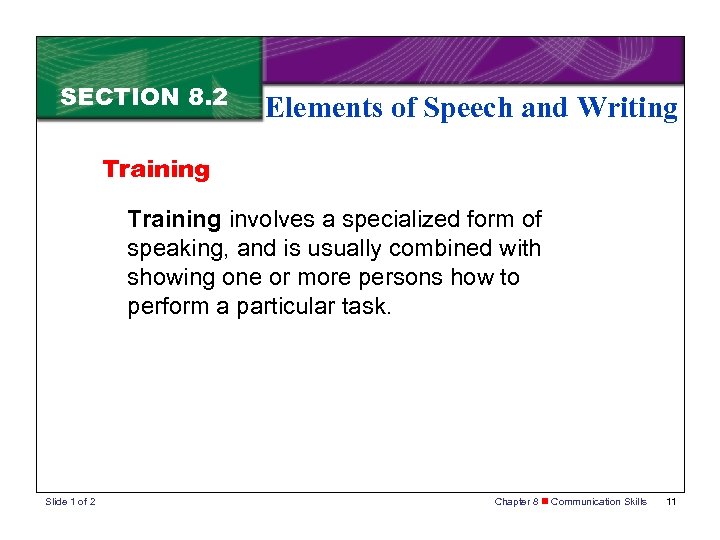 SECTION 8.2

Elements of Speech and Writing

Training

Training involves a specialized form of speaking, and is usually combined with showing one or more persons how to perform a particular task.

Slide 1 of 2

Chapter 8 ■ Communication Skills 11